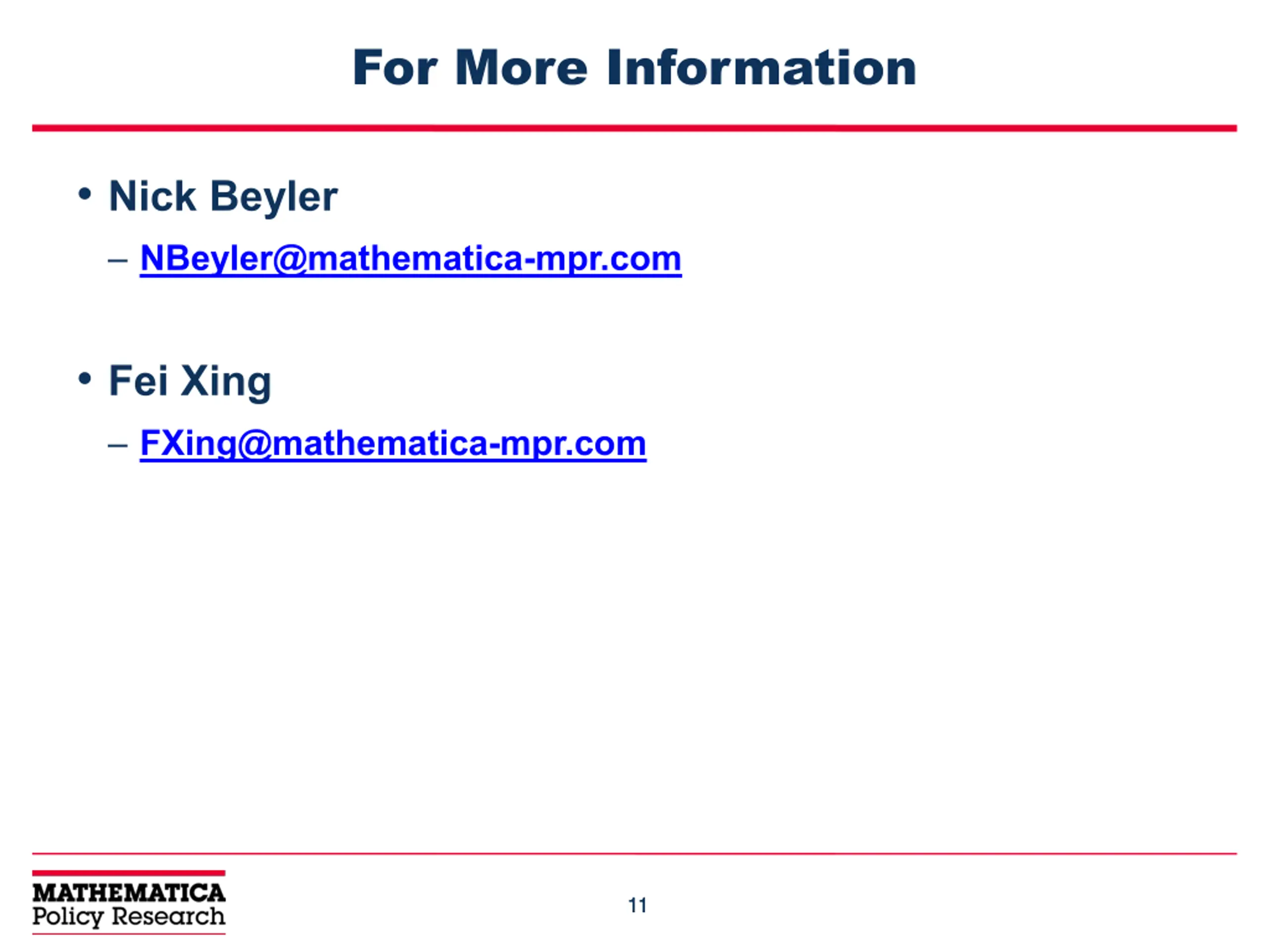 For More Information

• Nick Beyler

– NBeyler@mathematica-mpr.com

• Fei Xing

– FXing@mathematica-mpr.com

MATHEMATICA
Policy Research

11